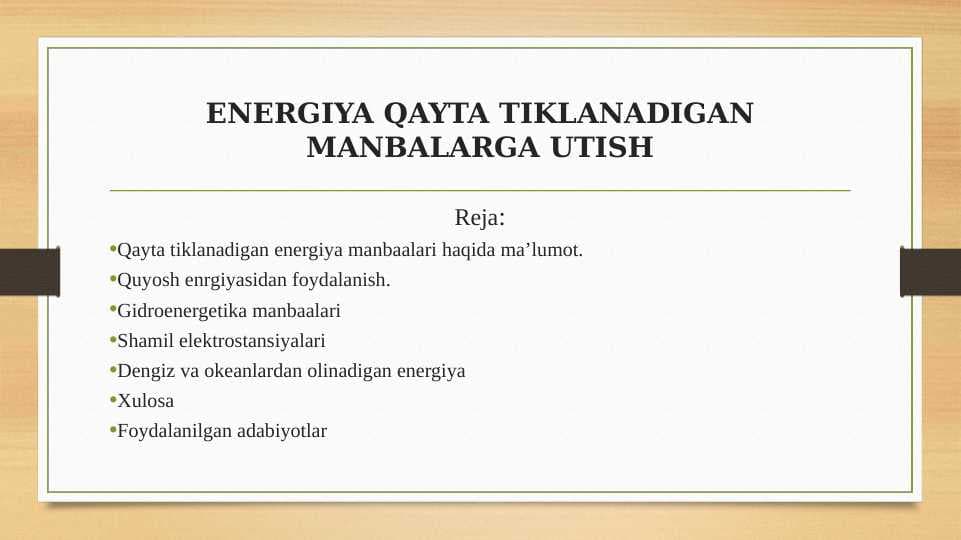 ENERGIYA QAYTA TIKLANADIGAN MANBALARGA UTISH

Reja:

•Qayta tiklanadigan energiya manbaalari haqida ma’lumot.
•Quyosh enrgiyasidan foydalanish.
•Gidroenergetika manbaalari
•Shamil elektrostansiyalari
•Dengiz va okeanlardan olinadigan energiya
•Xulosa
•Foydalanilgan adabiyotlar